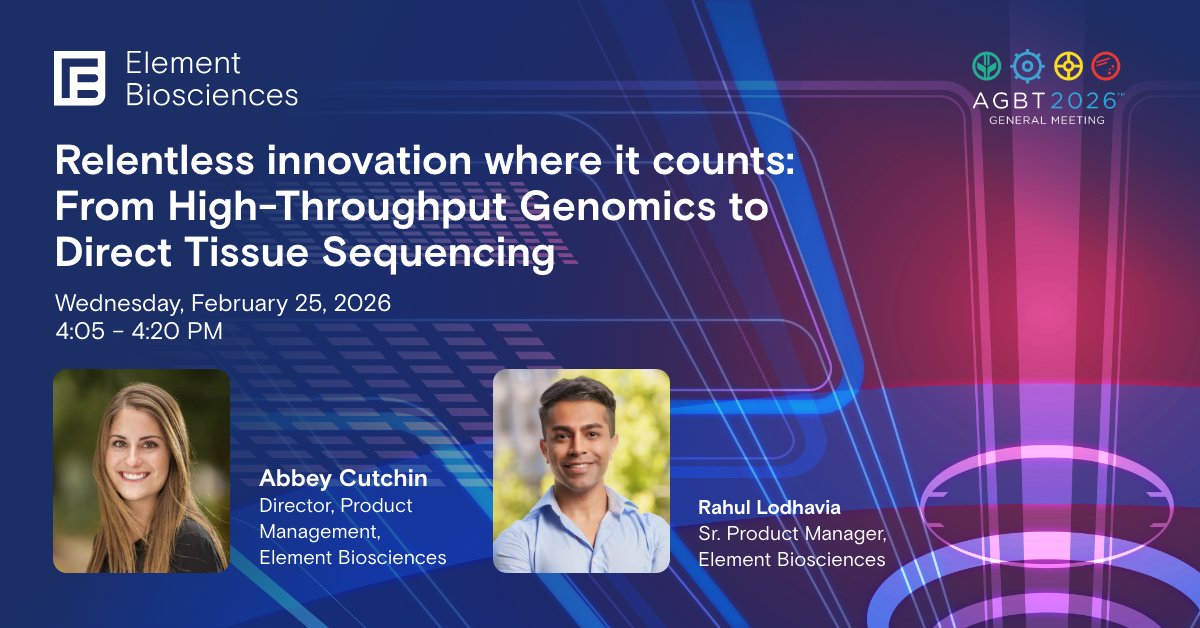 Element Biosciences

AGBT 2026™
GENERAL MEETING

Relentless innovation where it counts: From High-Throughput Genomics to Direct Tissue Sequencing

Wednesday, February 25, 2026
4:05 - 4:20 PM

Abbey Cutchin
Director, Product Management, Element Biosciences

Rahul Lodhavia
Sr. Product Manager, Element Biosciences